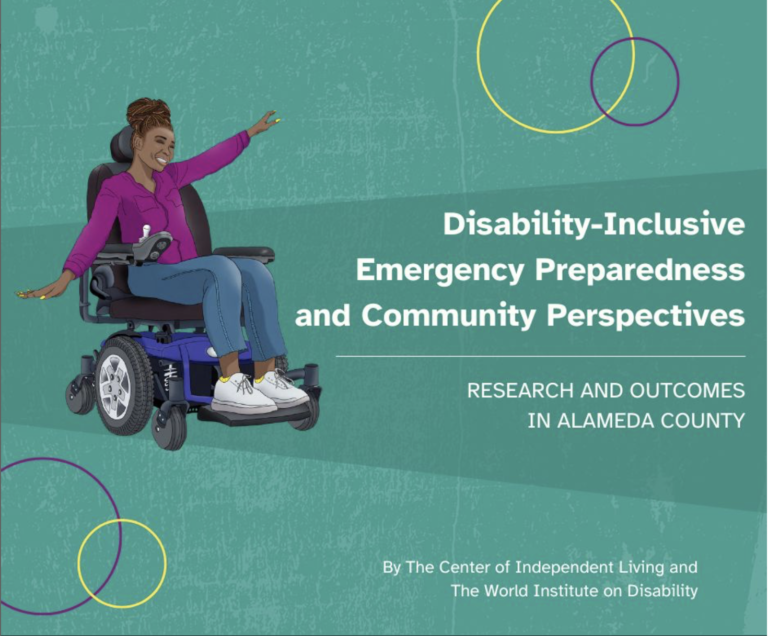 Disability-Inclusive Emergency Preparedness and Community Perspectives

RESEARCH AND OUTCOMES IN ALAMEDA COUNTY

By The Center of Independent Living and The World Institute on Disability